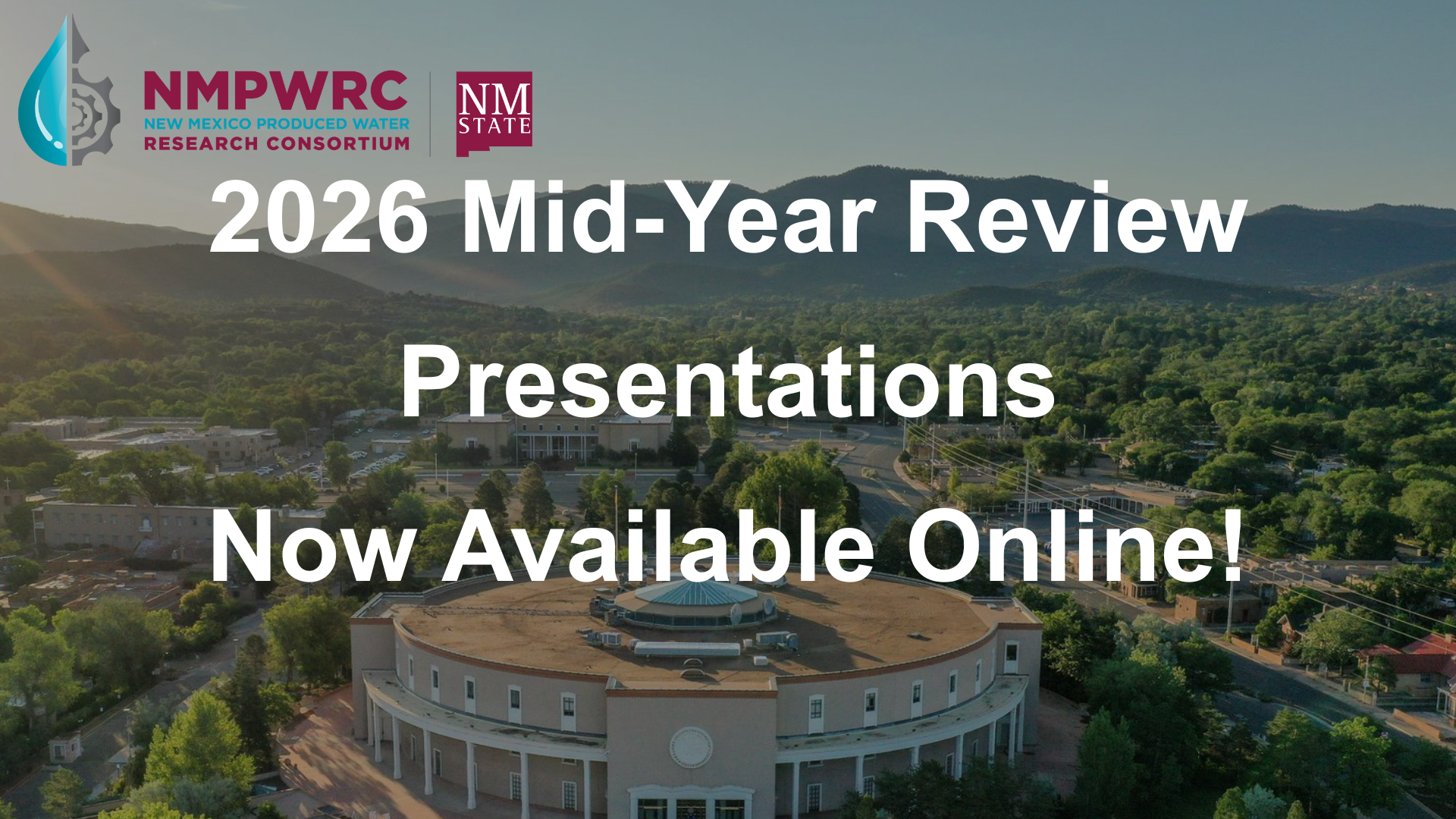 NMPWRC
NEW MEXICO PRODUCED WATER
RESEARCH CONSORTIUM

NM STATE

2026 Mid-Year Review

Presentations

Now Available Online!